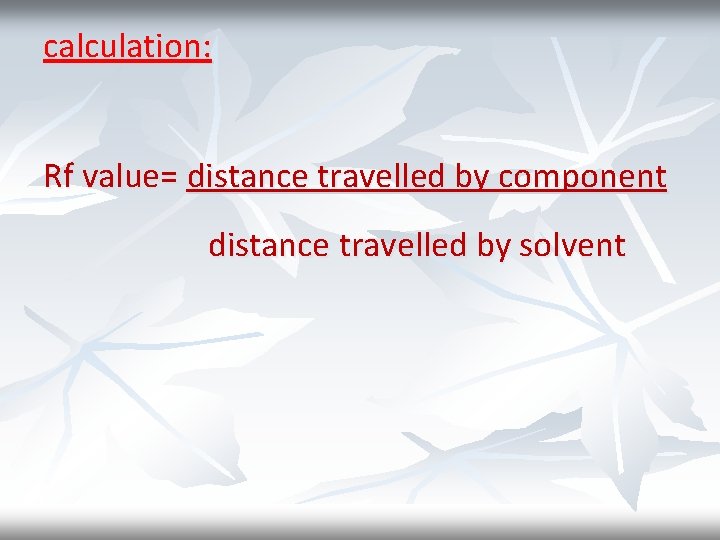 calculation:

Rf value= distance travelled by component

distance travelled by solvent